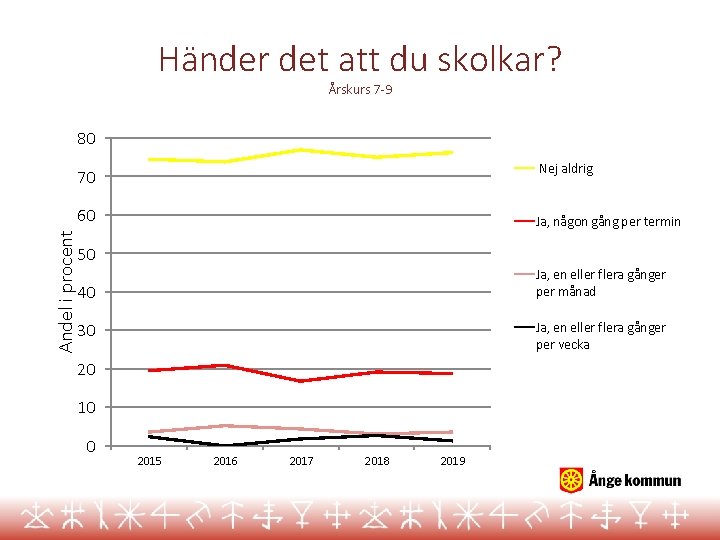 Händer det att du skolkar?
Årskurs 7-9

Andel i procent

80
70
60
50
40
30
20
10
0

2015 2016 2017 2018 2019

Nej aldrig
Ja, någon gång per termin
Ja, en eller flera gånger per månad
Ja, en eller flera gånger per vecka

Ånge kommun